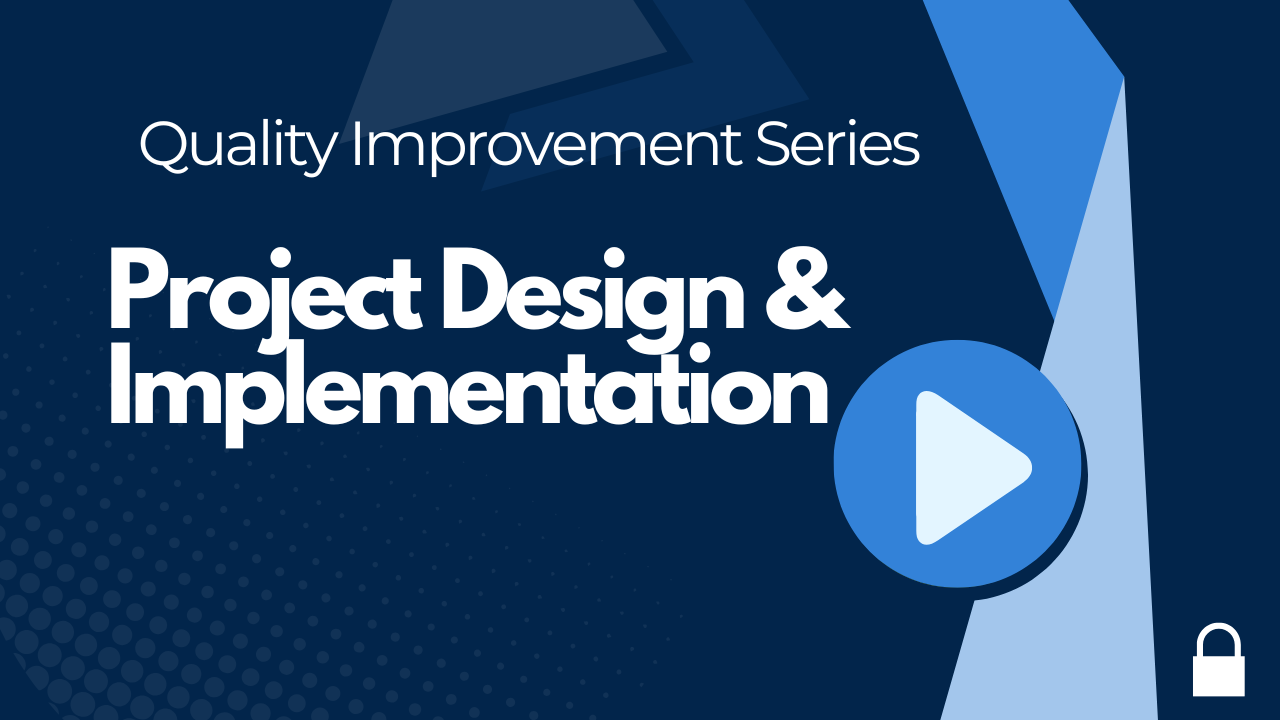 Quality Improvement Series

Project Design & Implementation